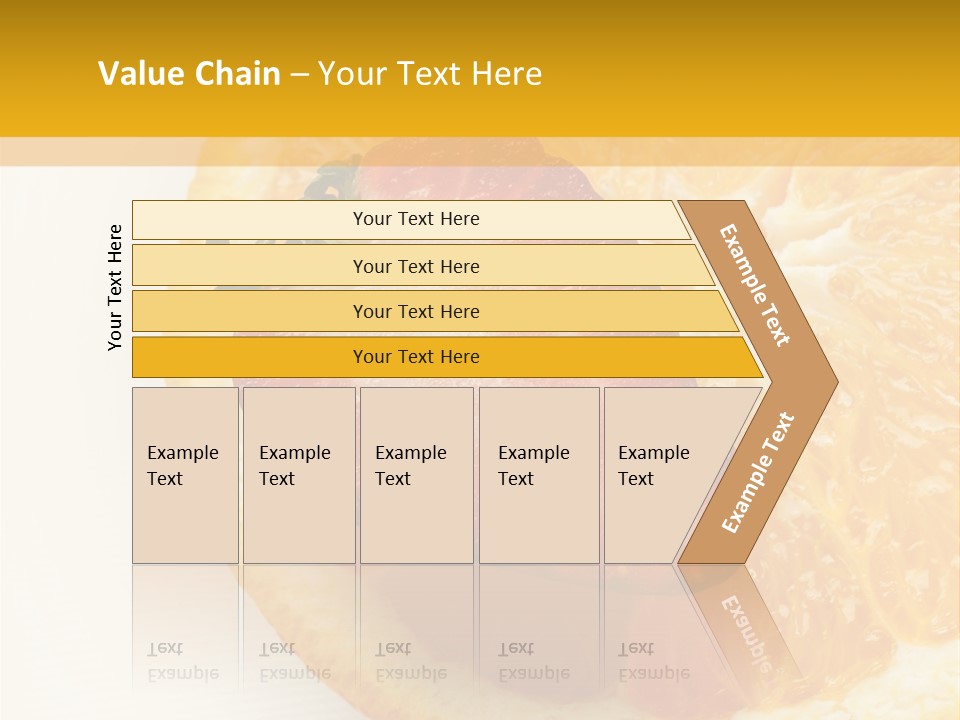 Value Chain – Your Text Here

Your Text Here

Your Text Here

Your Text Here

Your Text Here

Your Text Here

Example Text

Example Text

Example Text

Example Text

Example Text

Example Text

Example Text